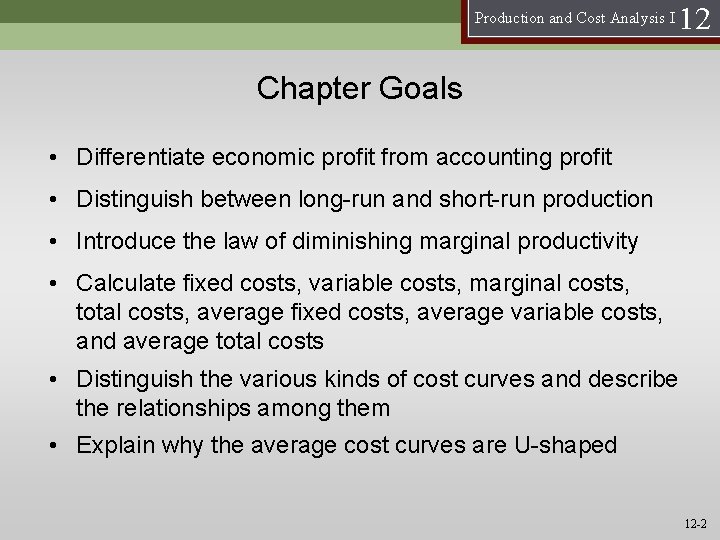 Production and Cost Analysis I 12

Chapter Goals

• Differentiate economic profit from accounting profit
• Distinguish between long-run and short-run production
• Introduce the law of diminishing marginal productivity
• Calculate fixed costs, variable costs, marginal costs, total costs, average fixed costs, average variable costs, and average total costs
• Distinguish the various kinds of cost curves and describe the relationships among them
• Explain why the average cost curves are U-shaped

12-2